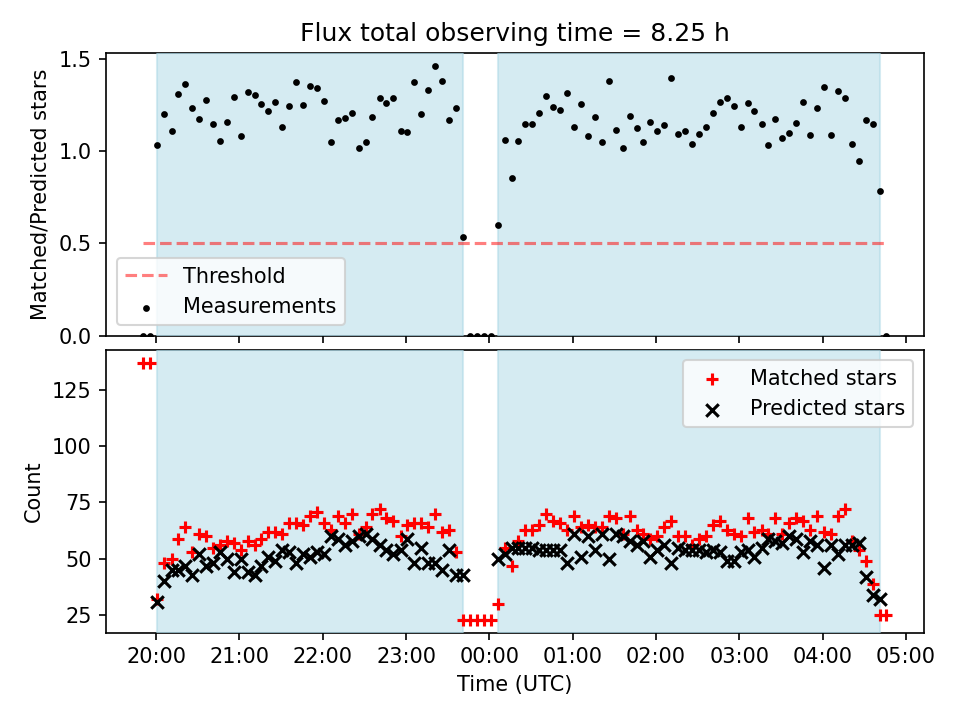 Flux total observing time = 8.25 h

Matched/Predicted stars

1.5
1.0
0.5
0.0

Threshold
Measurements

Count

125
100
75
50
25

Matched stars
Predicted stars

20:00 21:00 22:00 23:00 00:00 01:00 02:00 03:00 04:00 05:00

Time (UTC)